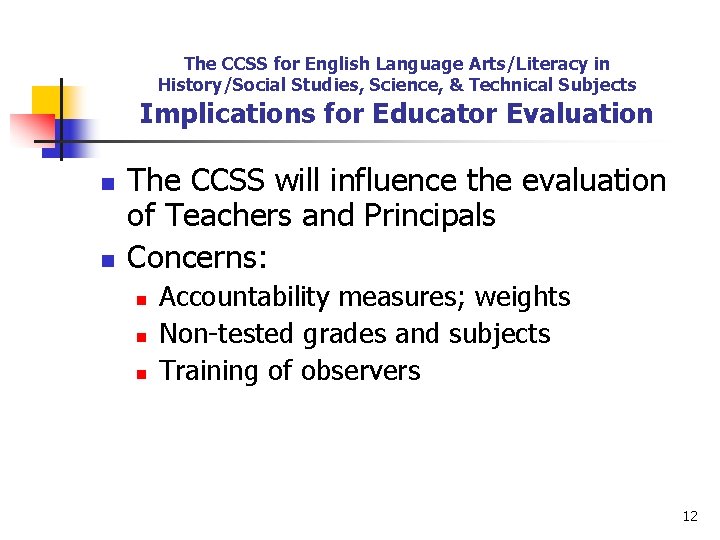 The CCSS for English Language Arts/Literacy in History/Social Studies, Science, & Technical Subjects
Implications for Educator Evaluation

- The CCSS will influence the evaluation of Teachers and Principals
- Concerns:
  - Accountability measures; weights
  - Non-tested grades and subjects
  - Training of observers

12